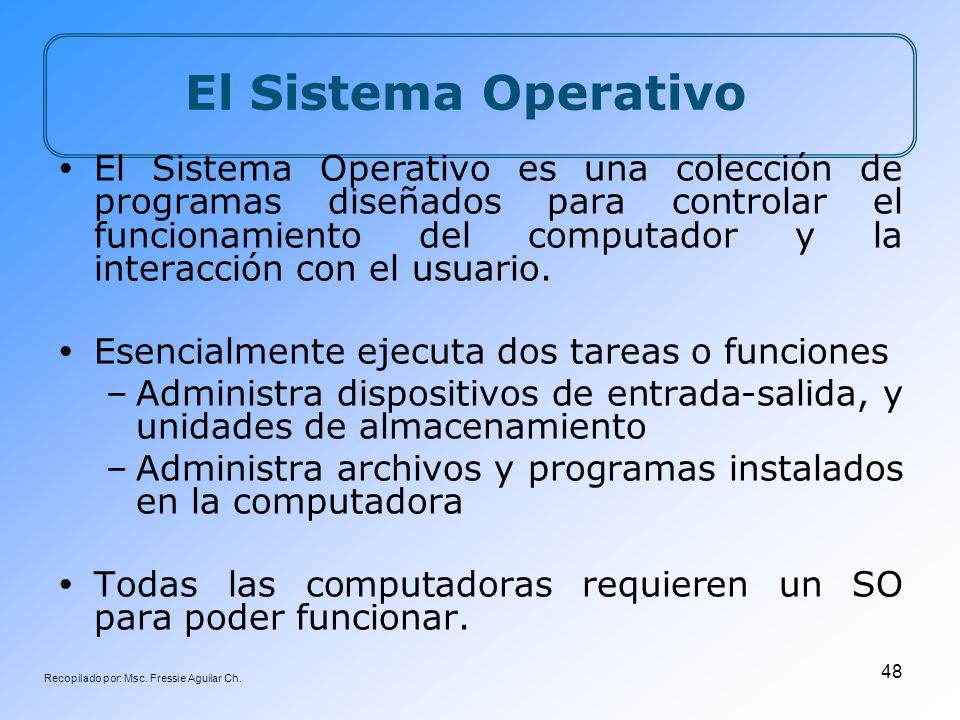 El Sistema Operativo

• El Sistema Operativo es una colección de programas diseñados para controlar el funcionamiento del computador y la interacción con el usuario.

• Esencialmente ejecuta dos tareas o funciones
– Administra dispositivos de entrada-salida, y unidades de almacenamiento
– Administra archivos y programas instalados en la computadora

• Todas las computadoras requieren un SO para poder funcionar.

Recopilado por: Msc. Fressie Aguilar Ch.

48